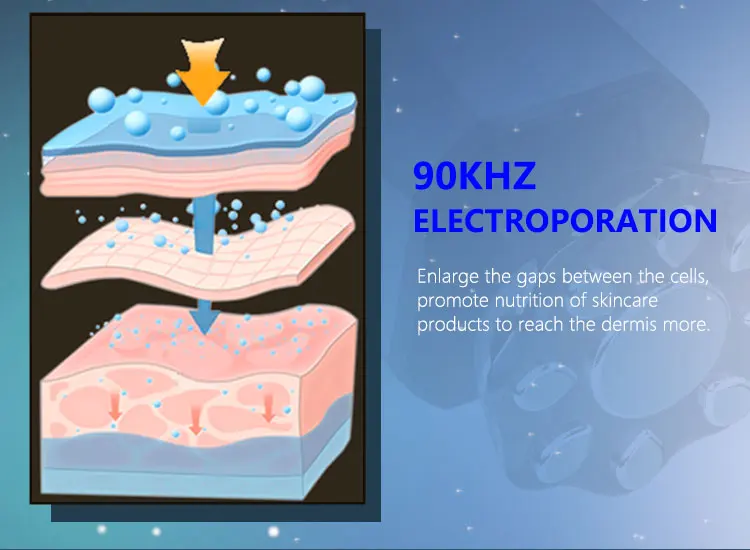 90KHZ
ELECTROPORATION

Enlarge the gaps between the cells, promote nutrition of skincare products to reach the dermis more.